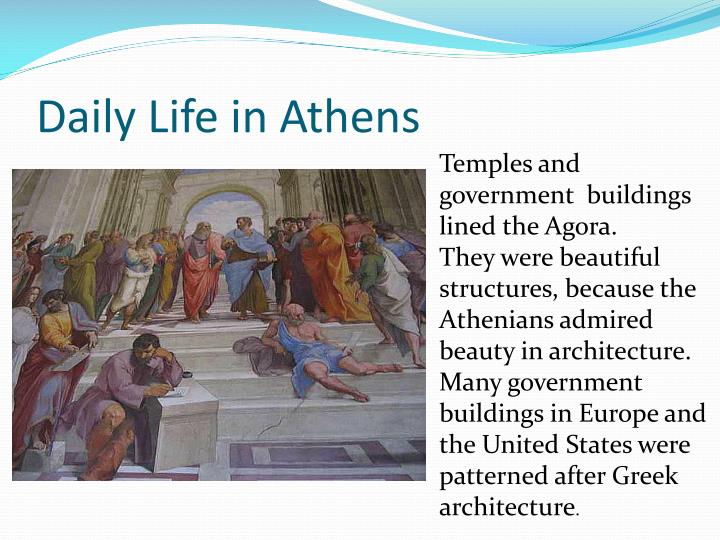 Daily Life in Athens

Temples and government buildings lined the Agora. They were beautiful structures, because the Athenians admired beauty in architecture. Many government buildings in Europe and the United States were patterned after Greek architecture.